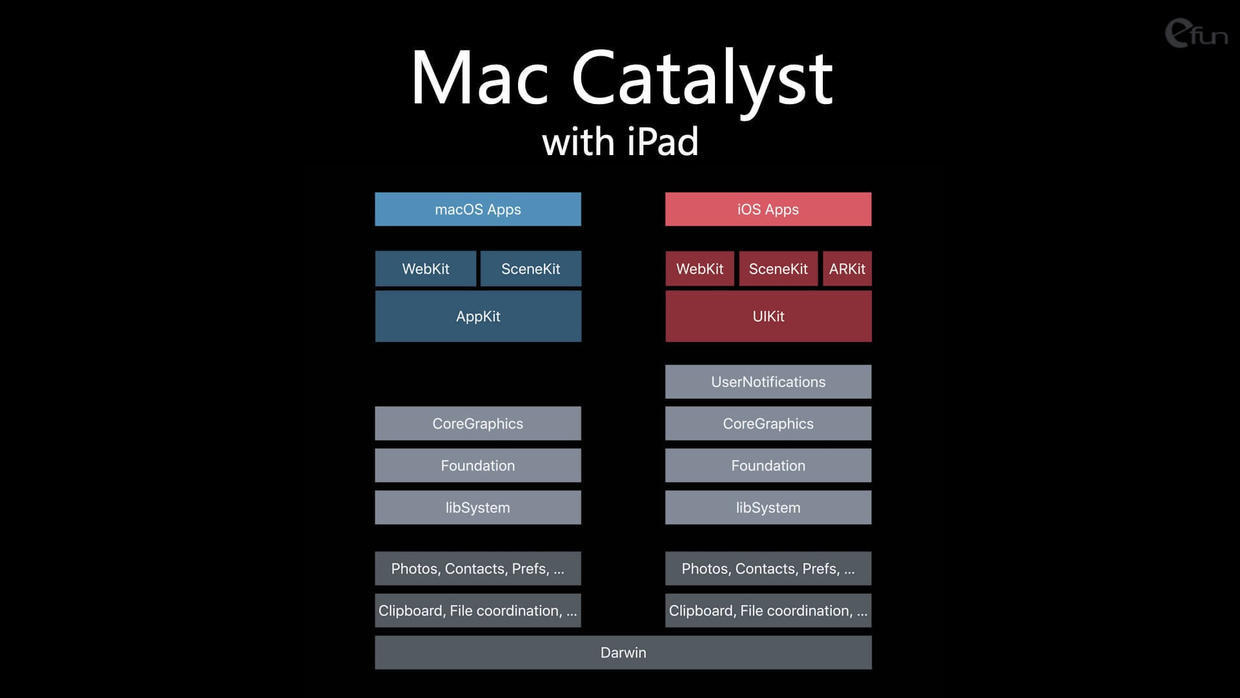 efun

Mac Catalyst
with iPad

macOS Apps

WebKit SceneKit

AppKit

CoreGraphics

Foundation

libSystem

Photos, Contacts, Prefs, ...

Clipboard, File coordination, ...

iOS Apps

WebKit SceneKit ARKit

UIKit

UserNotifications

CoreGraphics

Foundation

libSystem

Photos, Contacts, Prefs, ...

Clipboard, File coordination, ...

Darwin